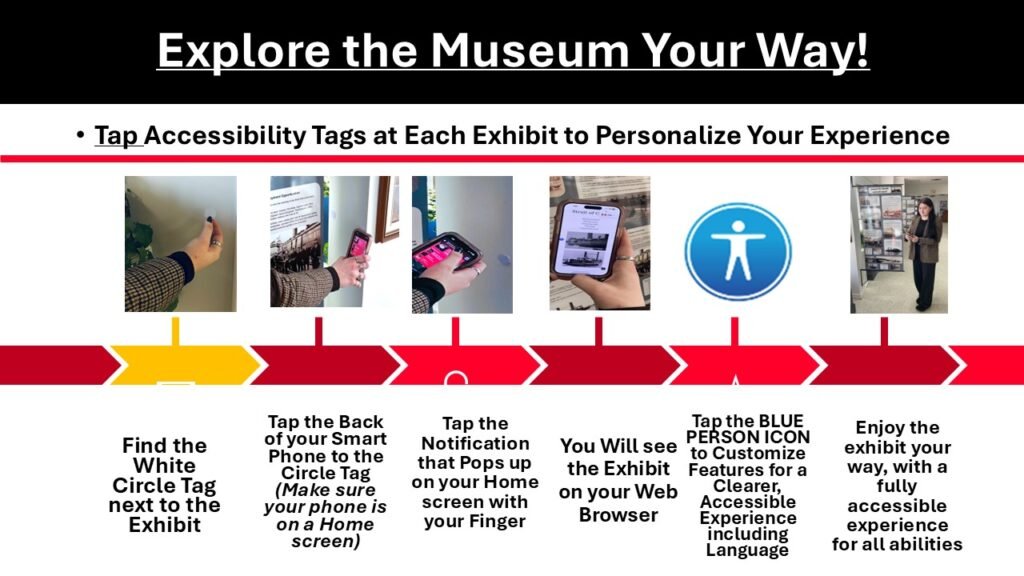 Explore the Museum Your Way!

• Tap Accessibility Tags at Each Exhibit to Personalize Your Experience

Find the White Circle Tag next to the Exhibit

Tap the Back of your Smart Phone to the Circle Tag (Make sure your phone is on a Home screen)

Tap the Notification that Pops up on your Home screen with your Finger

You Will see the Exhibit on your Web Browser

Tap the BLUE PERSON ICON to Customize Features for a Clearer, Accessible Experience including Language

Enjoy the exhibit your way, with a fully accessible experience for all abilities